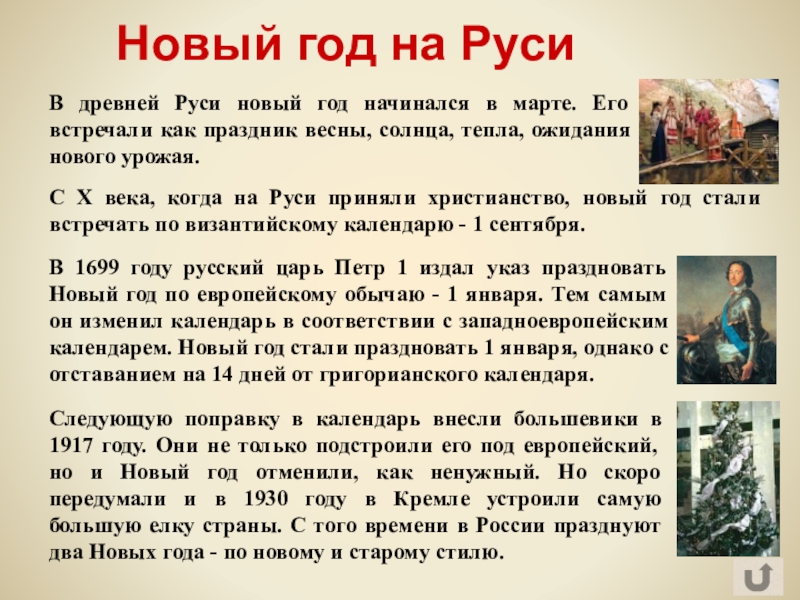 Новый год на Руси

В древней Руси новый год начинался в марте. Его встречали как праздник весны, солнца, тепла, ожидания нового урожая.

С X века, когда на Руси приняли христианство, новый год стали встречать по византийскому календарю - 1 сентября.

В 1699 году русский царь Петр 1 издал указ праздновать Новый год по европейскому обычаю - 1 января. Тем самым он изменил календарь в соответствии с западноевропейским календарем. Новый год стали праздновать 1 января, однако с отставанием на 14 дней от григорианского календаря.

Следующую поправку в календарь внесли большевики в 1917 году. Они не только подстроили его под европейский, но и Новый год отменили, как ненужный. Но скоро передумали и в 1930 году в Кремле устроили самую большую елку страны. С того времени в России празднуют два Новых года - по новому и старому стилю.